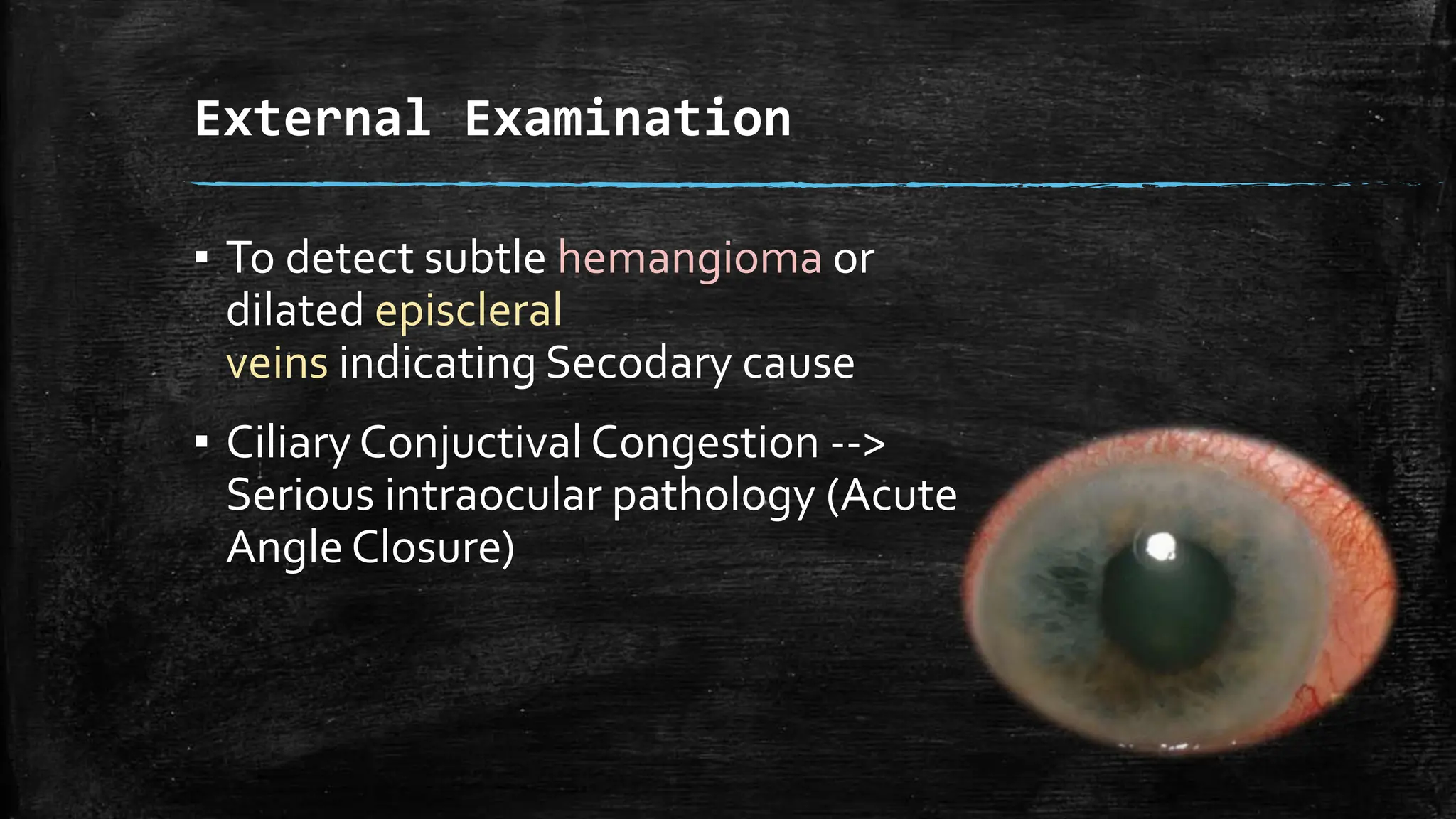 External Examination

▪ To detect subtle hemangioma or dilated episcleral veins indicating Secodary cause

▪ Ciliary Conjuctival Congestion --> Serious intraocular pathology (Acute Angle Closure)